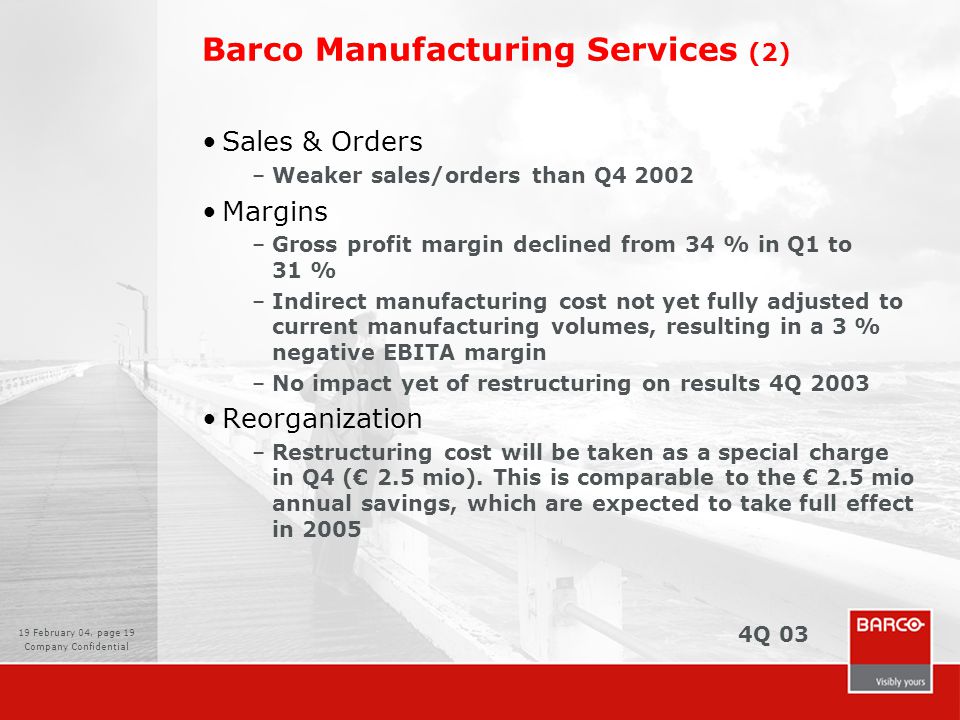 Barco Manufacturing Services (2)

• Sales & Orders

– Weaker sales/orders than Q4 2002

• Margins

– Gross profit margin declined from 34 % in Q1 to 31 %

– Indirect manufacturing cost not yet fully adjusted to current manufacturing volumes, resulting in a 3 % negative EBITA margin

– No impact yet of restructuring on results 4Q 2003

• Reorganization

– Restructuring cost will be taken as a special charge in Q4 (€ 2.5 mio). This is comparable to the € 2.5 mio annual savings, which are expected to take full effect in 2005

19 February 04, page 19
Company Confidential

4Q 03

BARCO
Visibly yours